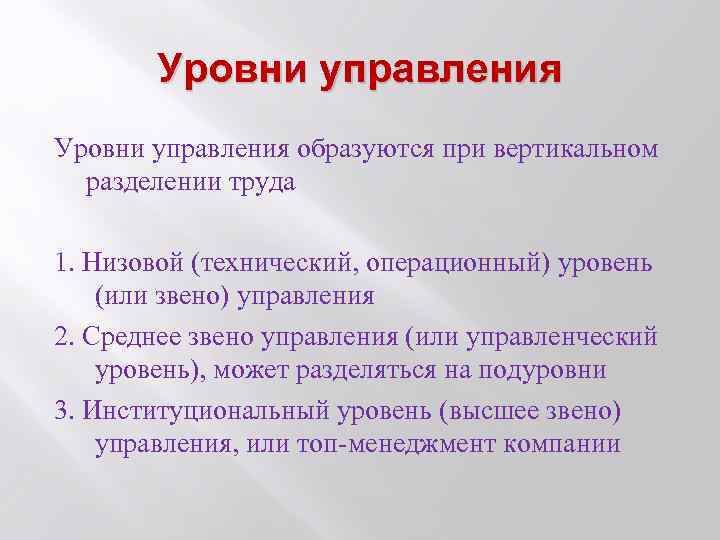 Уровни управления

Уровни управления образуются при вертикальном разделении труда

1. Низовой (технический, операционный) уровень (или звено) управления

2. Среднее звено управления (или управленческий уровень), может разделяться на подуровни

3. Институциональный уровень (высшее звено) управления, или топ-менеджмент компании